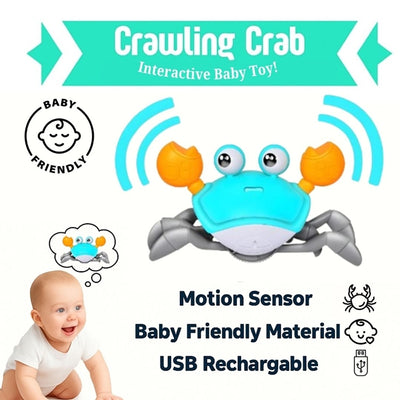 Crawling Crab
Interactive Baby Toy!

BABY FRIENDLY

Motion Sensor
Baby Friendly Material
USB Rechargable